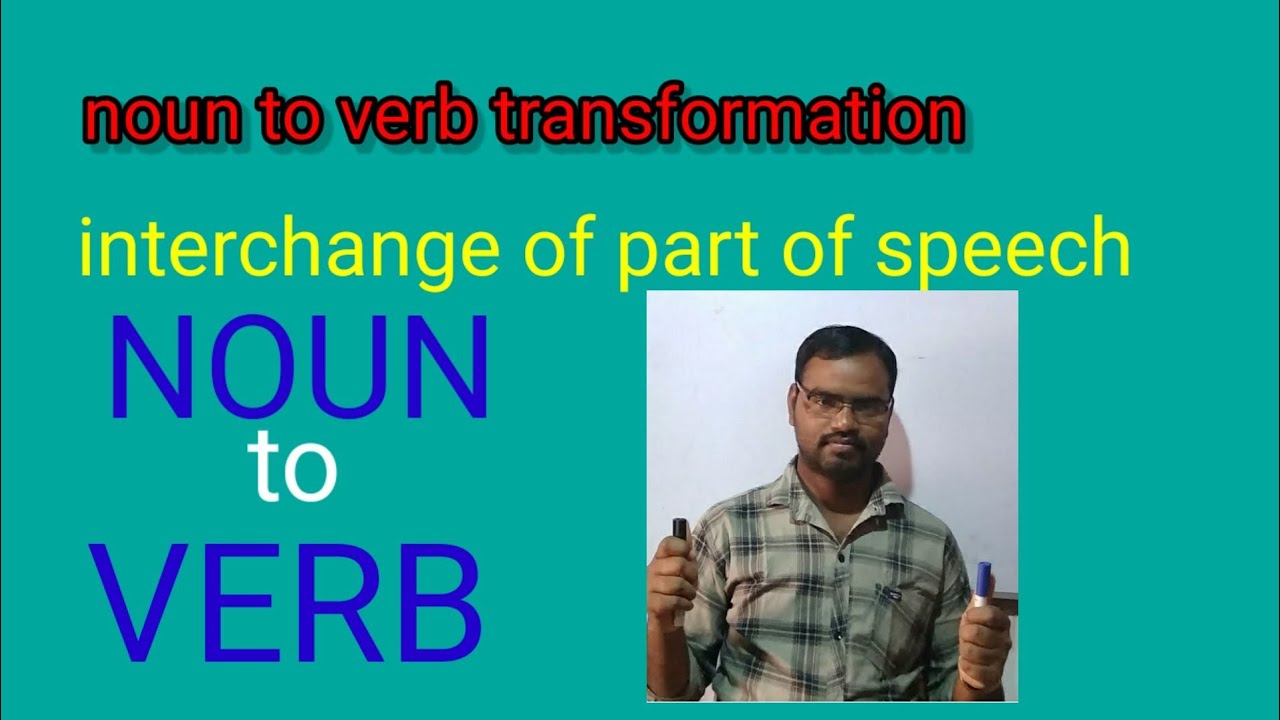 noun to verb transformation

interchange of part of speech

NOUN
to
VERB